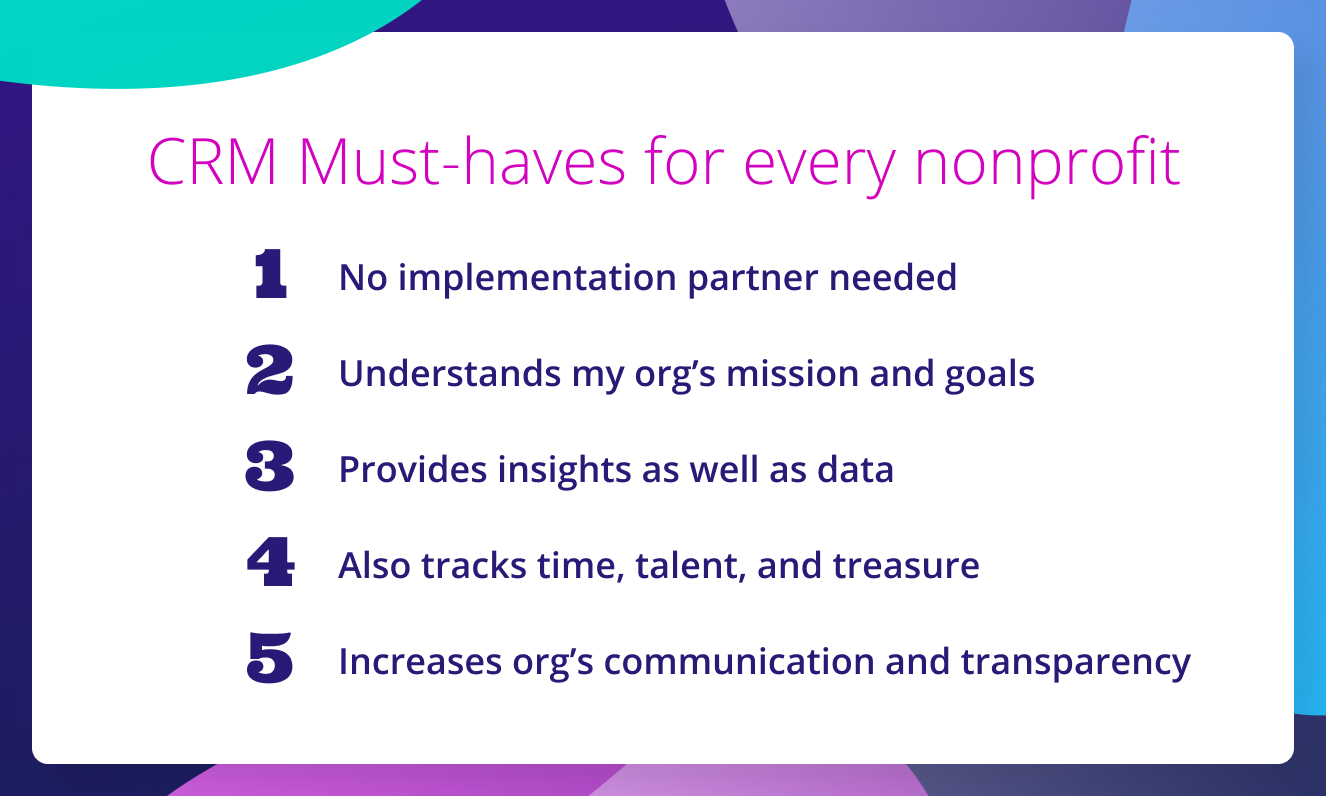 CRM Must-haves for every nonprofit

1 No implementation partner needed

2 Understands my org’s mission and goals

3 Provides insights as well as data

4 Also tracks time, talent, and treasure

5 Increases org’s communication and transparency